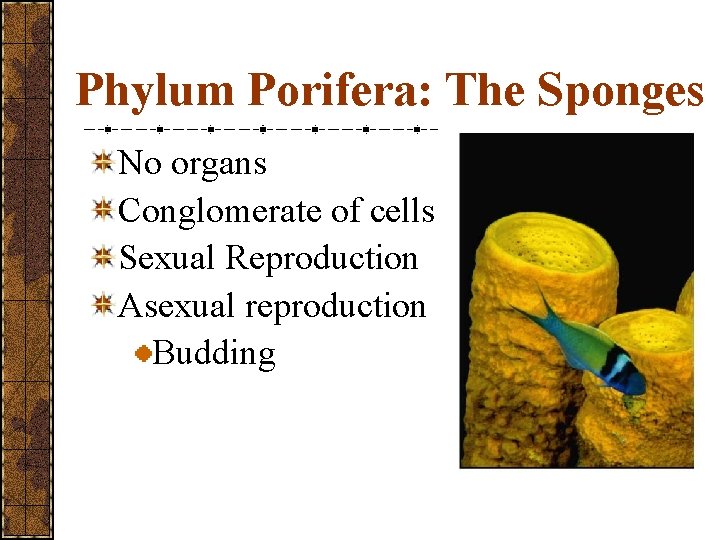 Phylum Porifera: The Sponges

No organs

Conglomerate of cells

Sexual Reproduction

Asexual reproduction

Budding